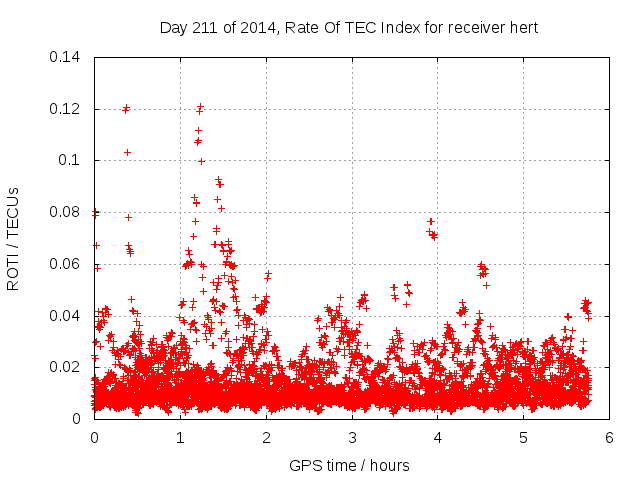 Day 211 of 2014, Rate Of TEC Index for receiver hert

ROTI / TECUs

0.14
0.12
0.1
0.08
0.06
0.04
0.02
0

0 1 2 3 4 5 6

GPS time / hours